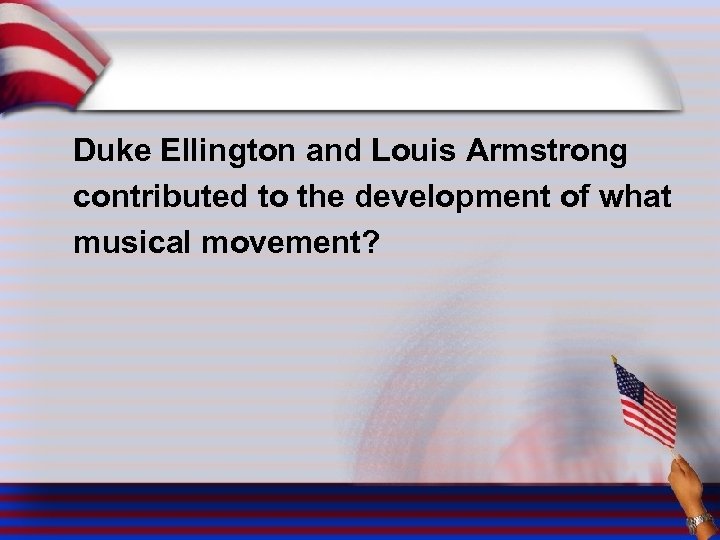 Duke Ellington and Louis Armstrong contributed to the development of what musical movement?